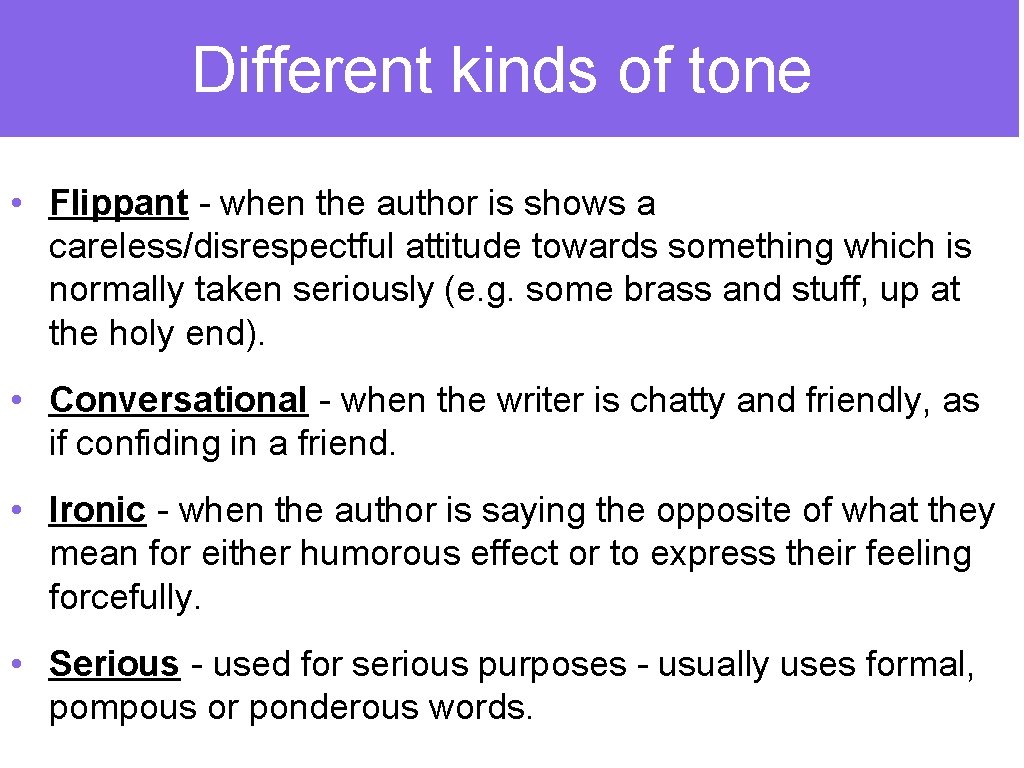 Different kinds of tone

• Flippant - when the author is shows a careless/disrespectful attitude towards something which is normally taken seriously (e.g. some brass and stuff, up at the holy end).

• Conversational - when the writer is chatty and friendly, as if confiding in a friend.

• Ironic - when the author is saying the opposite of what they mean for either humorous effect or to express their feeling forcefully.

• Serious - used for serious purposes - usually uses formal, pompous or ponderous words.